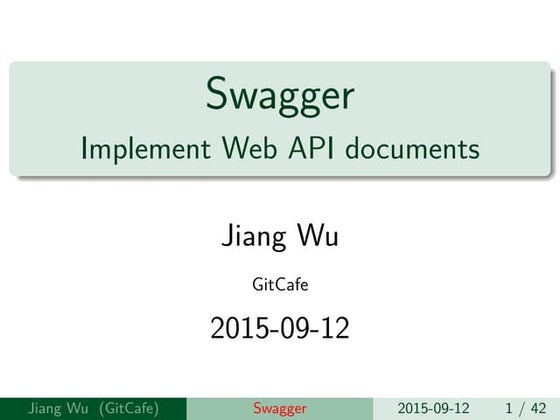 Swagger
Implement Web API documents

Jiang Wu

GitCafe

2015-09-12

Jiang Wu (GitCafe) Swagger 2015-09-12 1 / 42